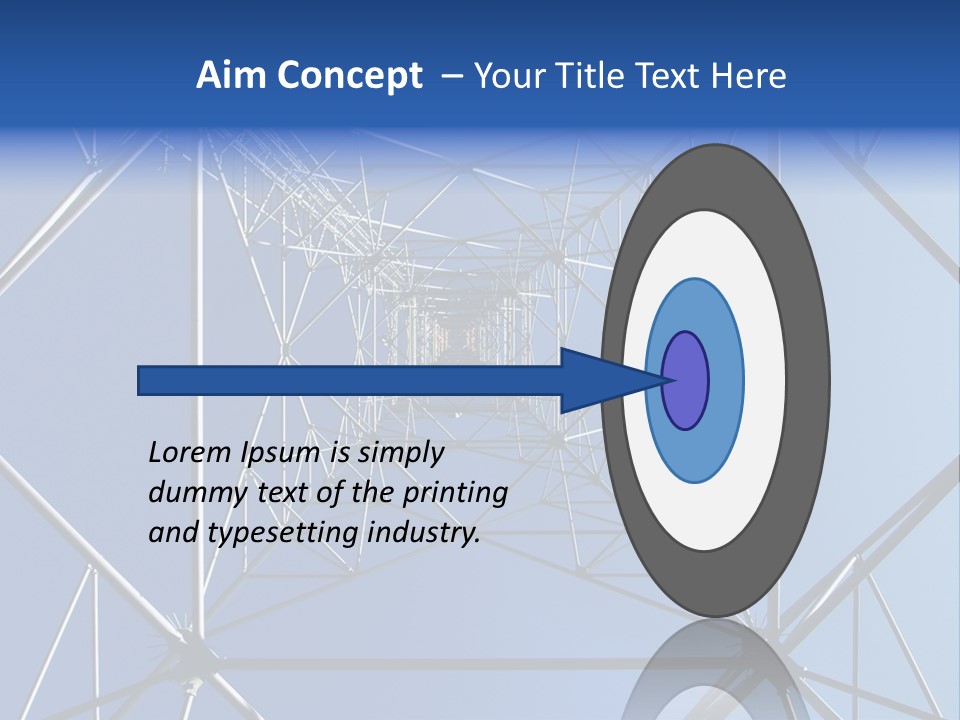 Aim Concept – Your Title Text Here

Lorem Ipsum is simply dummy text of the printing and typesetting industry.